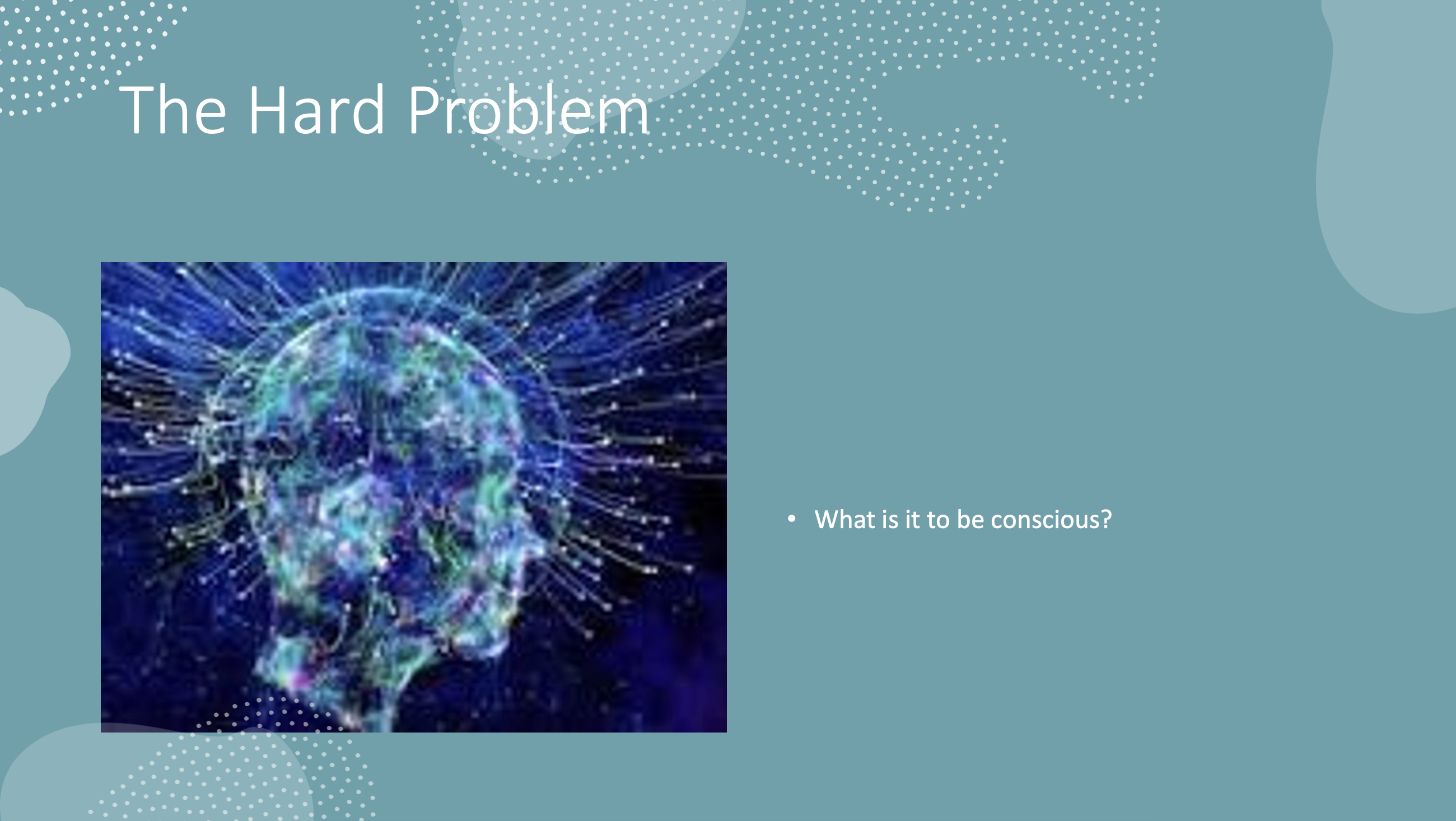 The Hard Problem

• What is it to be conscious?